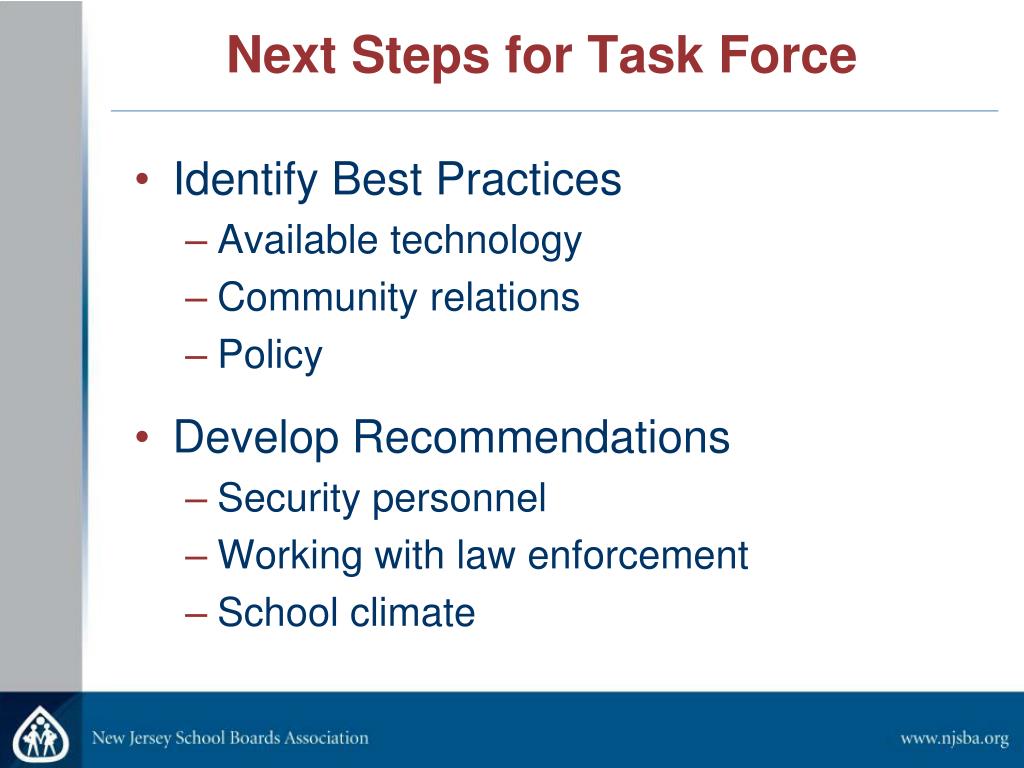 Next Steps for Task Force

• Identify Best Practices
– Available technology
– Community relations
– Policy

• Develop Recommendations
– Security personnel
– Working with law enforcement
– School climate

New Jersey School Boards Association

www.njsba.org